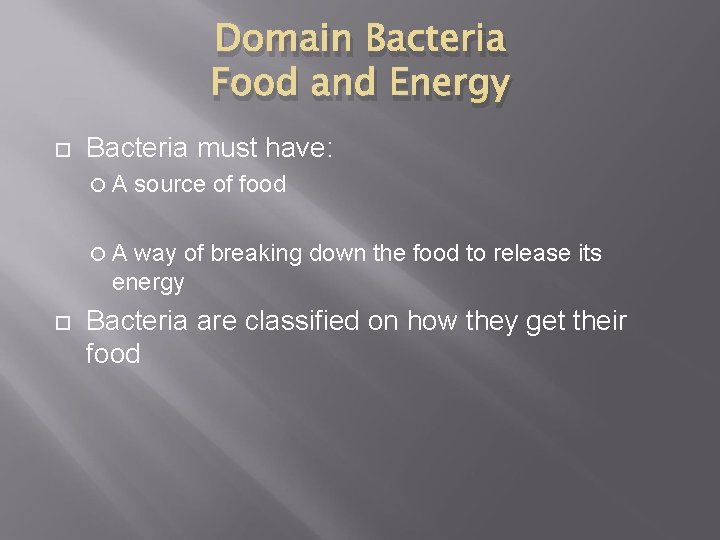 Domain Bacteria
Food and Energy

Bacteria must have:

A source of food

A way of breaking down the food to release its energy

Bacteria are classified on how they get their food